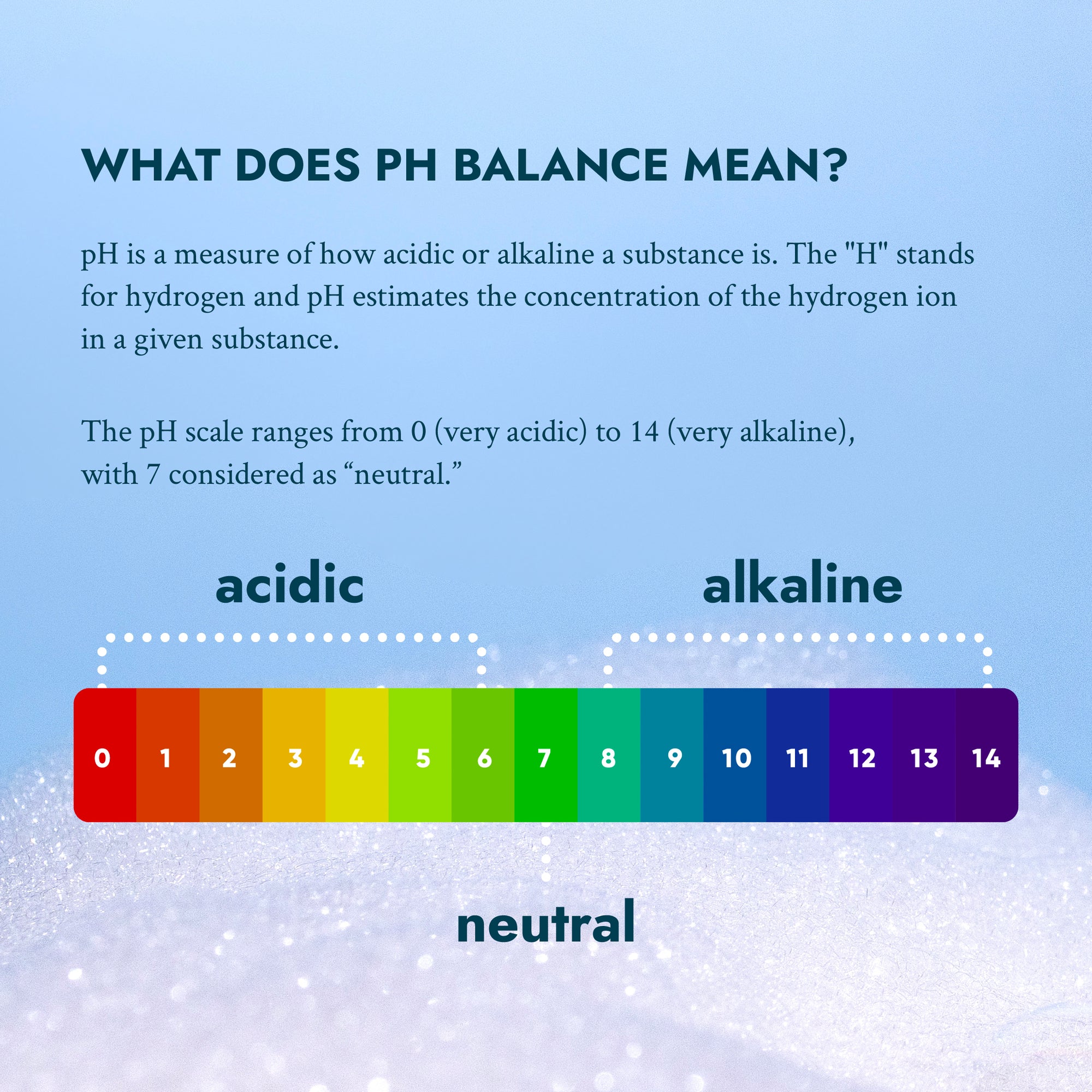 WHAT DOES PH BALANCE MEAN?

pH is a measure of how acidic or alkaline a substance is. The "H" stands for hydrogen and pH estimates the concentration of the hydrogen ion in a given substance.

The pH scale ranges from 0 (very acidic) to 14 (very alkaline), with 7 considered as “neutral.”

acidic

alkaline

0 1 2 3 4 5 6 7 8 9 10 11 12 13 14

neutral